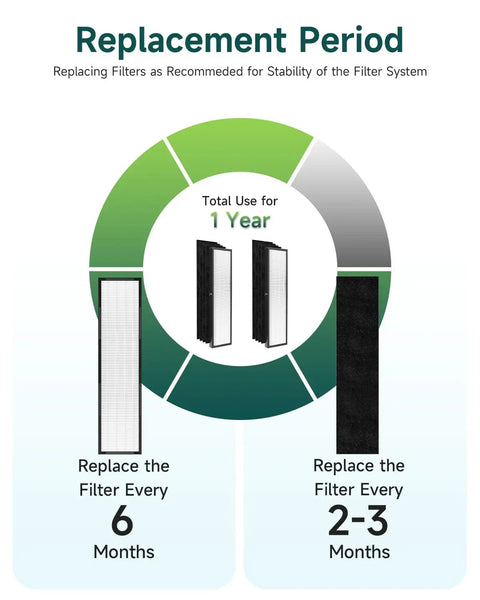 Replacement Period
Replacing Filters as Recommeded for Stability of the Filter System

Total Use for
1 Year

Replace the Filter Every
6
Months

Replace the Filter Every
2-3
Months